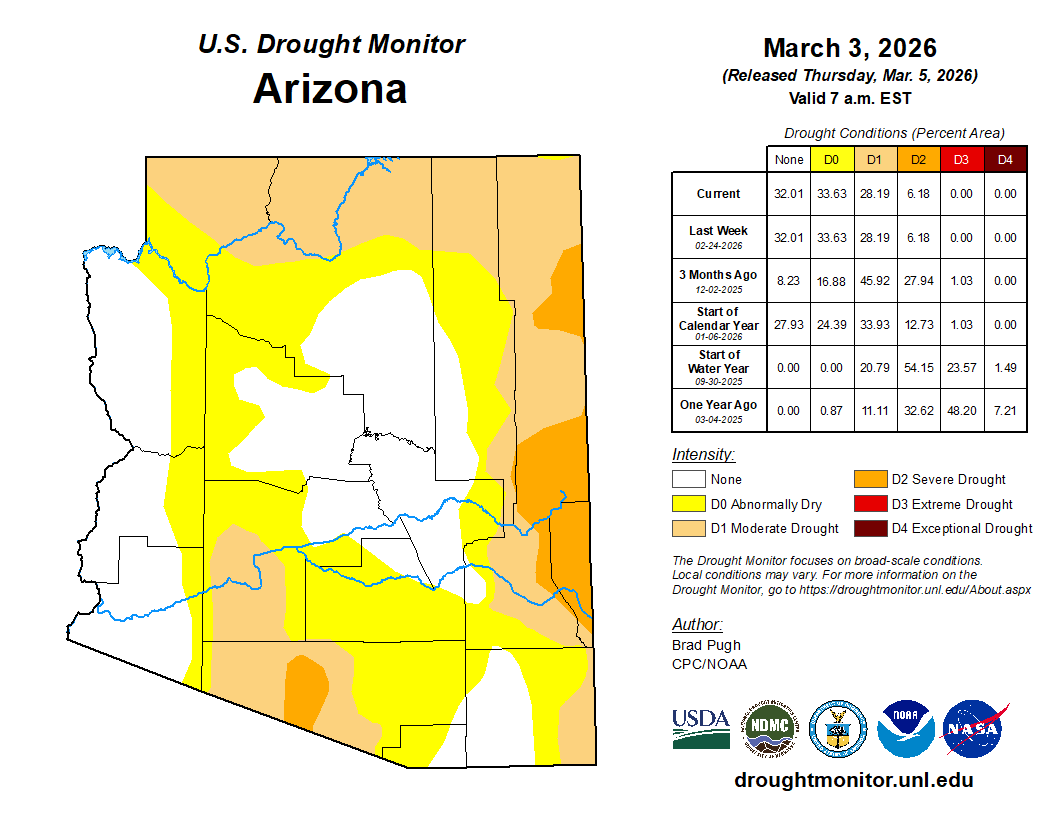 U.S. Drought Monitor
Arizona

March 3, 2026
(Released Thursday, Mar. 5, 2026)
Valid 7 a.m. EST

Drought Conditions (Percent Area)

| | None | D0 | D1 | D2 | D3 | D4 |
|---|---|---|---|---|---|---|
| Current | 32.01 | 33.63 | 28.19 | 6.18 | 0.00 | 0.00 |
| Last Week 02-24-2026 | 32.01 | 33.63 | 28.19 | 6.18 | 0.00 | 0.00 |
| 3 Months Ago 12-02-2025 | 8.23 | 16.88 | 45.92 | 27.94 | 1.03 | 0.00 |
| Start of Calendar Year 01-06-2026 | 27.93 | 24.39 | 33.93 | 12.73 | 1.03 | 0.00 |
| Start of Water Year 09-30-2025 | 0.00 | 0.00 | 20.79 | 54.15 | 23.57 | 1.49 |
| One Year Ago 03-04-2025 | 0.00 | 0.87 | 11.11 | 32.62 | 48.20 | 7.21 |

Intensity:
None
D0 Abnormally Dry
D1 Moderate Drought
D2 Severe Drought
D3 Extreme Drought
D4 Exceptional Drought

The Drought Monitor focuses on broad-scale conditions. Local conditions may vary. For more information on the Drought Monitor, go to https://droughtmonitor.unl.edu/About.aspx

Author:
Brad Pugh
CPC/NOAA

USDA NDMC NOAA NASA

droughtmonitor.unl.edu